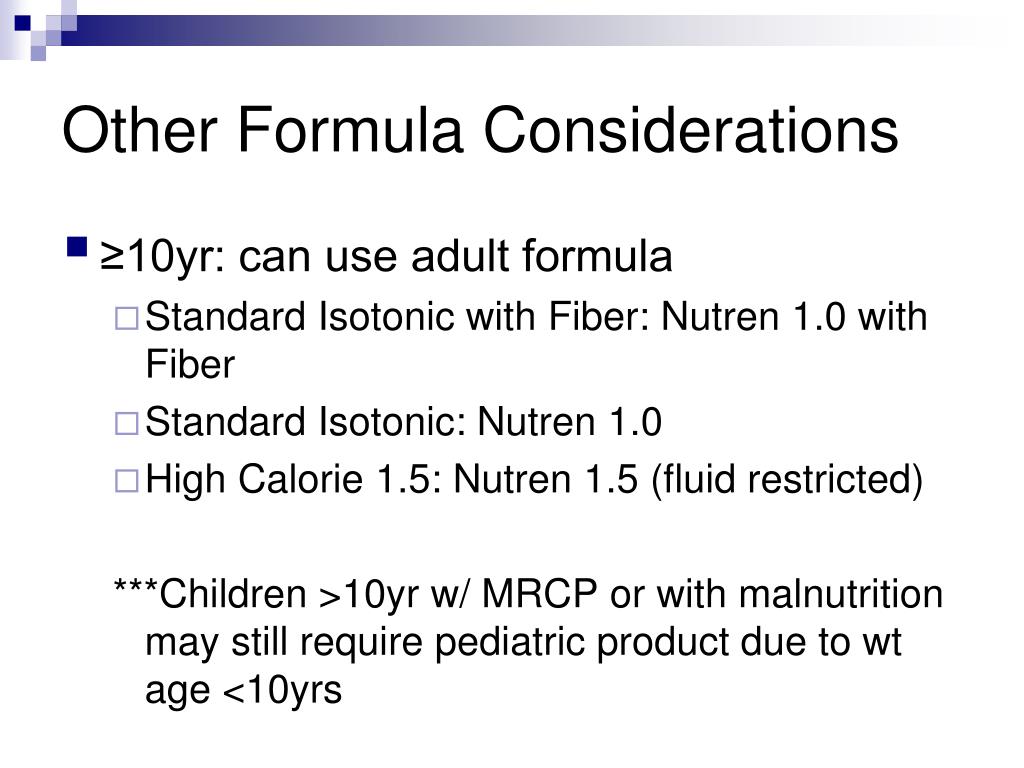 Other Formula Considerations

≥10yr: can use adult formula

Standard Isotonic with Fiber: Nutren 1.0 with Fiber

Standard Isotonic: Nutren 1.0

High Calorie 1.5: Nutren 1.5 (fluid restricted)

***Children >10yr w/ MRCP or with malnutrition may still require pediatric product due to wt age <10yrs